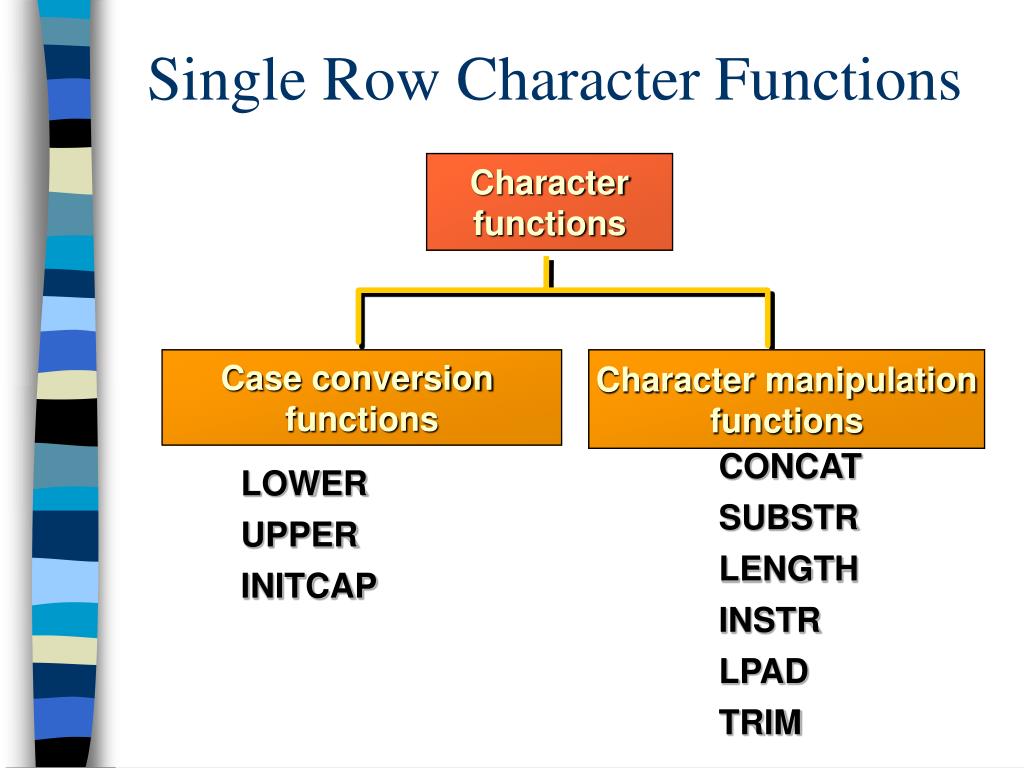 Single Row Character Functions

Character functions

Case conversion functions

LOWER
UPPER
INITCAP

Character manipulation functions

CONCAT
SUBSTR
LENGTH
INSTR
LPAD
TRIM